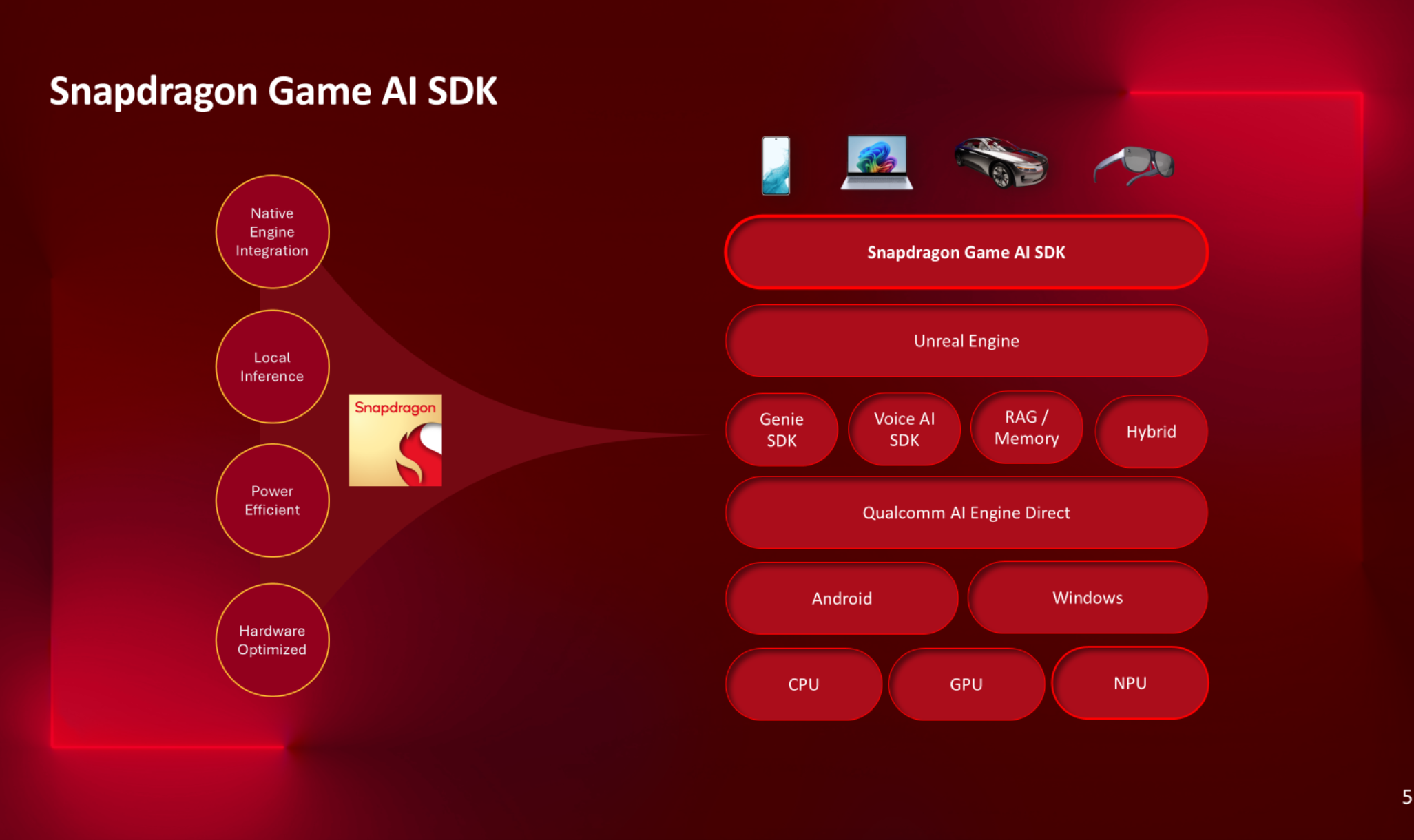 Snapdragon Game AI SDK

Native Engine Integration

Local Inference

Power Efficient

Hardware Optimized

Snapdragon

Snapdragon Game AI SDK

Unreal Engine

Genie SDK

Voice AI SDK

RAG / Memory

Hybrid

Qualcomm AI Engine Direct

Android

Windows

CPU

GPU

NPU

5